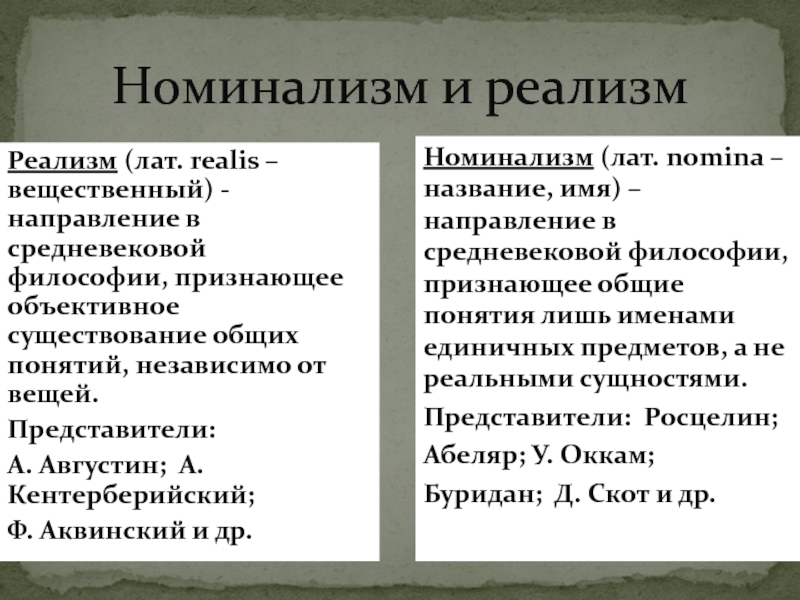 Номинализм и реализм

Реализм (лат. realis – вещественный) - направление в средневековой философии, признающее объективное существование общих понятий, независимо от вещей.

Представители:

А. Августин; А. Кентерберийский;

Ф. Аквинский и др.

Номинализм (лат. nomina – название, имя) – направление в средневековой философии, признающее общие понятия лишь именами единичных предметов, а не реальными сущностями.

Представители: Росцелин;

Абеляр; У. Оккам;

Буридан; Д. Скот и др.